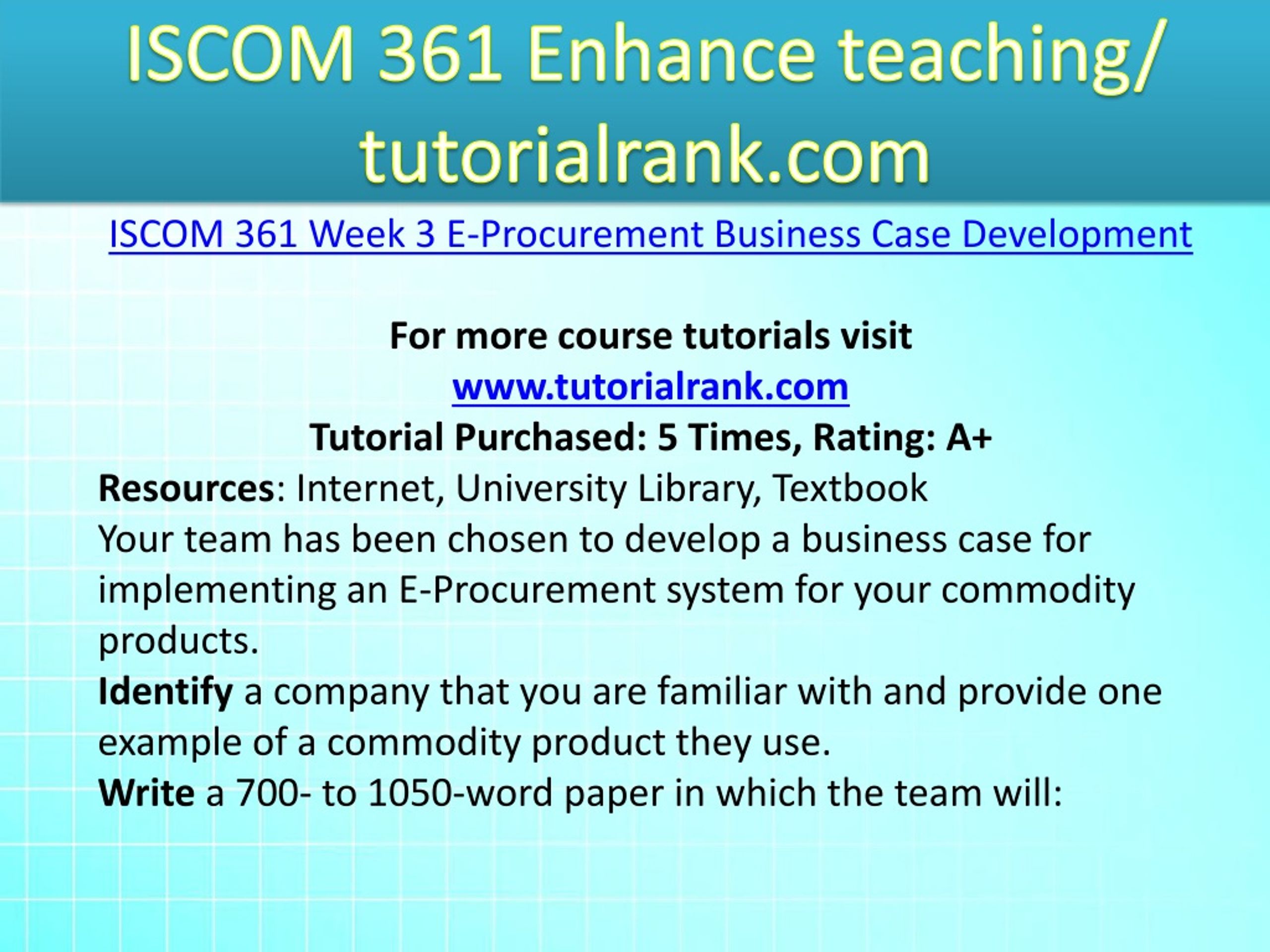 ISCOM 361 Enhance teaching/ tutorialrank.com

ISCOM 361 Week 3 E-Procurement Business Case Development

For more course tutorials visit
www.tutorialrank.com
Tutorial Purchased: 5 Times, Rating: A+

Resources: Internet, University Library, Textbook
Your team has been chosen to develop a business case for implementing an E-Procurement system for your commodity products.
Identify a company that you are familiar with and provide one example of a commodity product they use.
Write a 700- to 1050-word paper in which the team will: